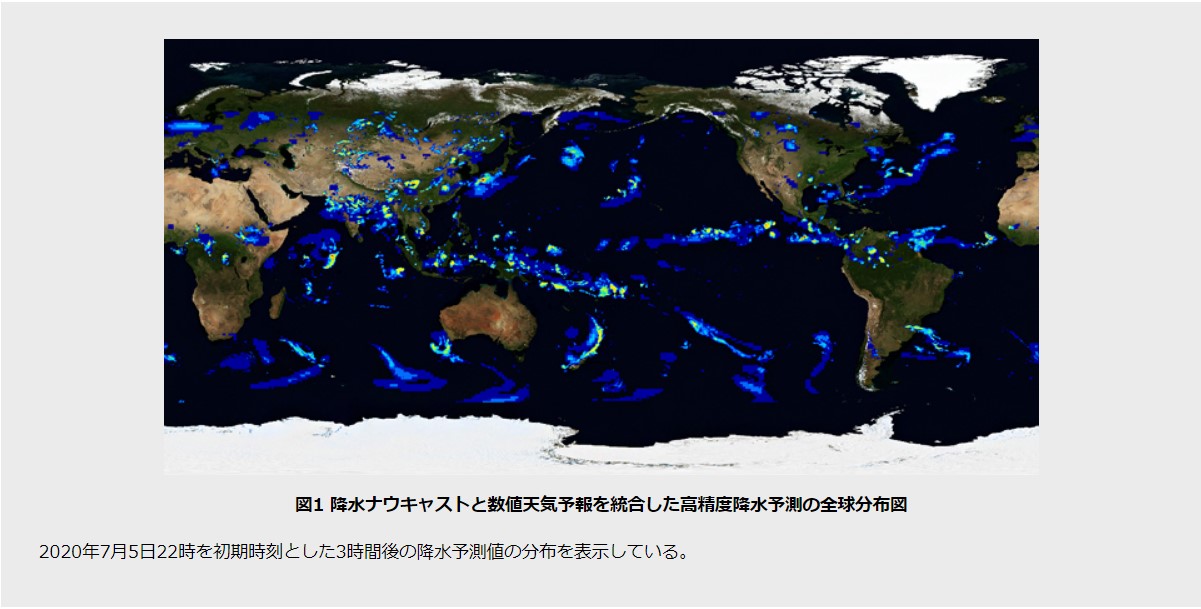 図1 降水ナウキャストと数値天気予報を統合した高精度降水予測の全球分布図

2020年7月5日22時を初期時刻とした3時間後の降水予測値の分布を表示している。